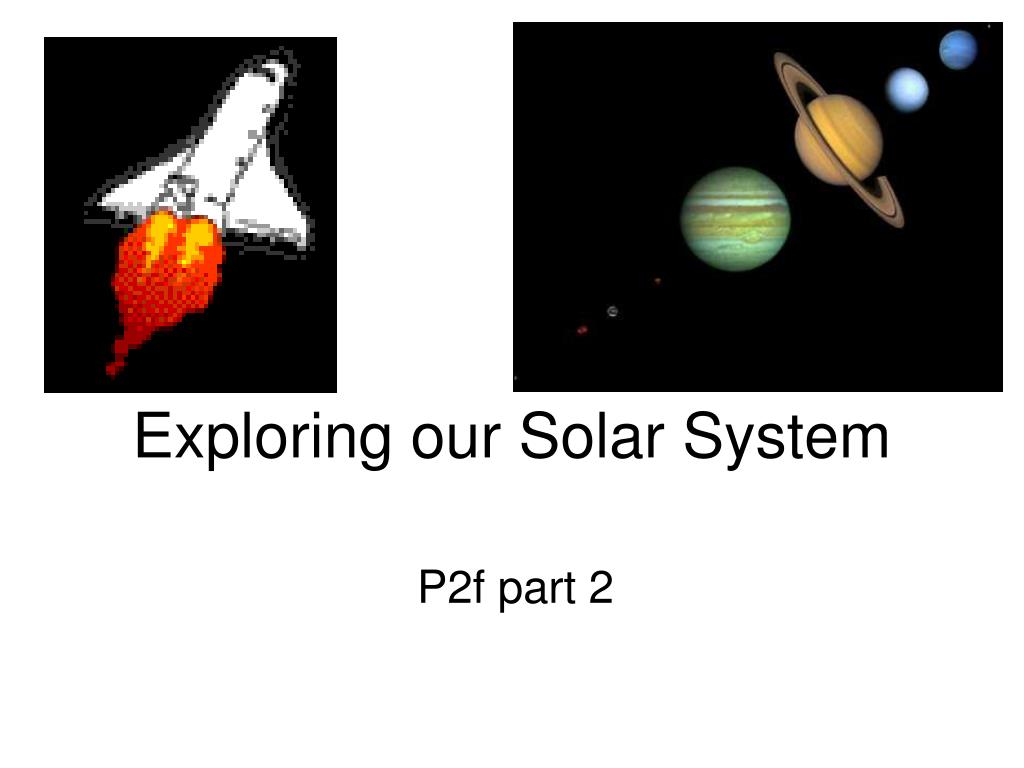 Exploring our Solar System

P2f part 2